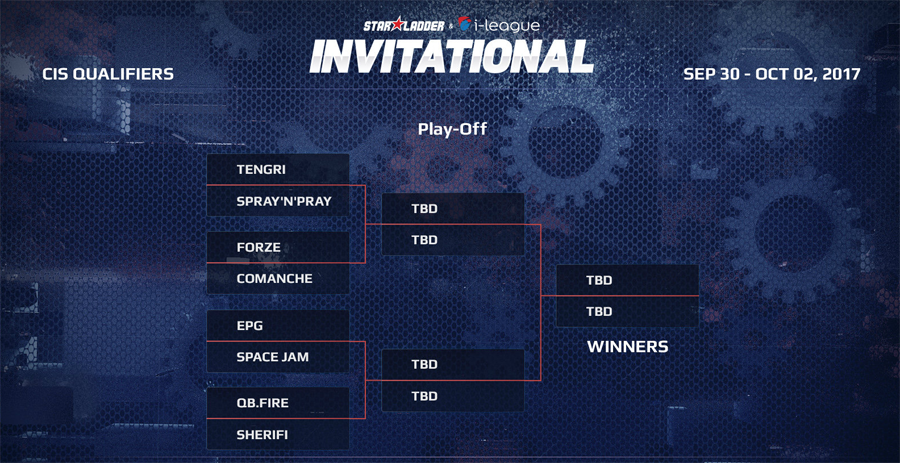 STARLADDER i-league
INVITATIONAL

CIS QUALIFIERS

SEP 30 - OCT 02, 2017

Play-Off

TENGRI
SPRAY'N'PRAY
FORZE
COMANCHE
EPG
SPACE JAM
QB.FIRE
SHERIFI

TBD
TBD
TBD
TBD

TBD
TBD

WINNERS